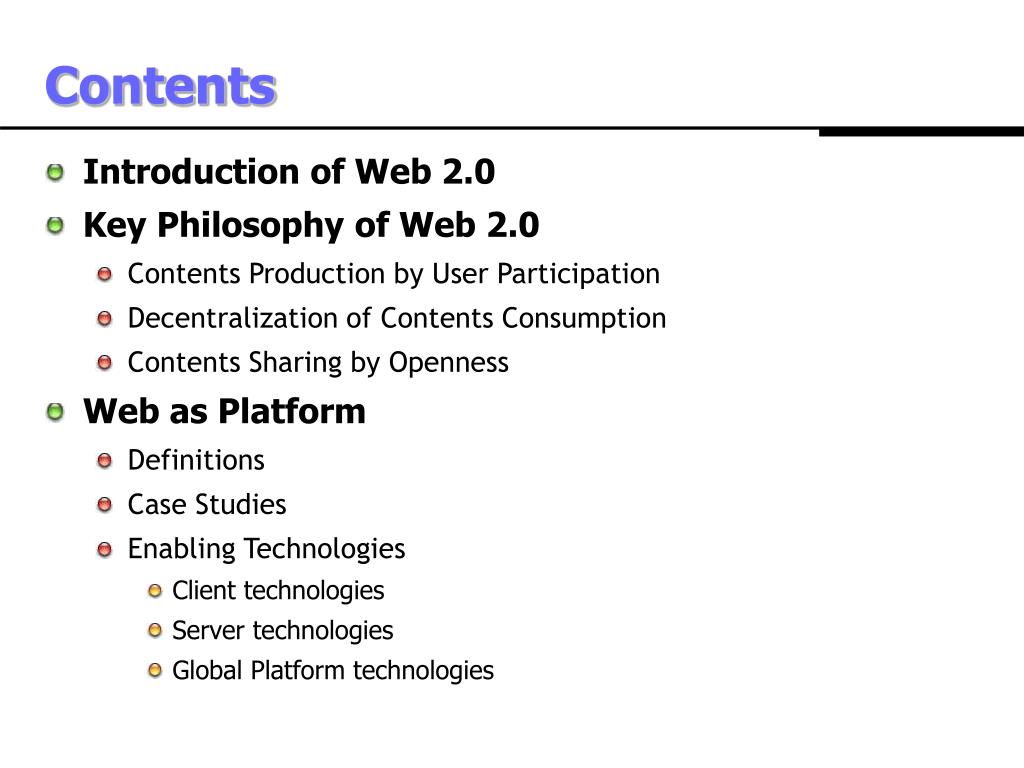 Contents

Introduction of Web 2.0
Key Philosophy of Web 2.0
Contents Production by User Participation
Decentralization of Contents Consumption
Contents Sharing by Openness
Web as Platform
Definitions
Case Studies
Enabling Technologies
Client technologies
Server technologies
Global Platform technologies